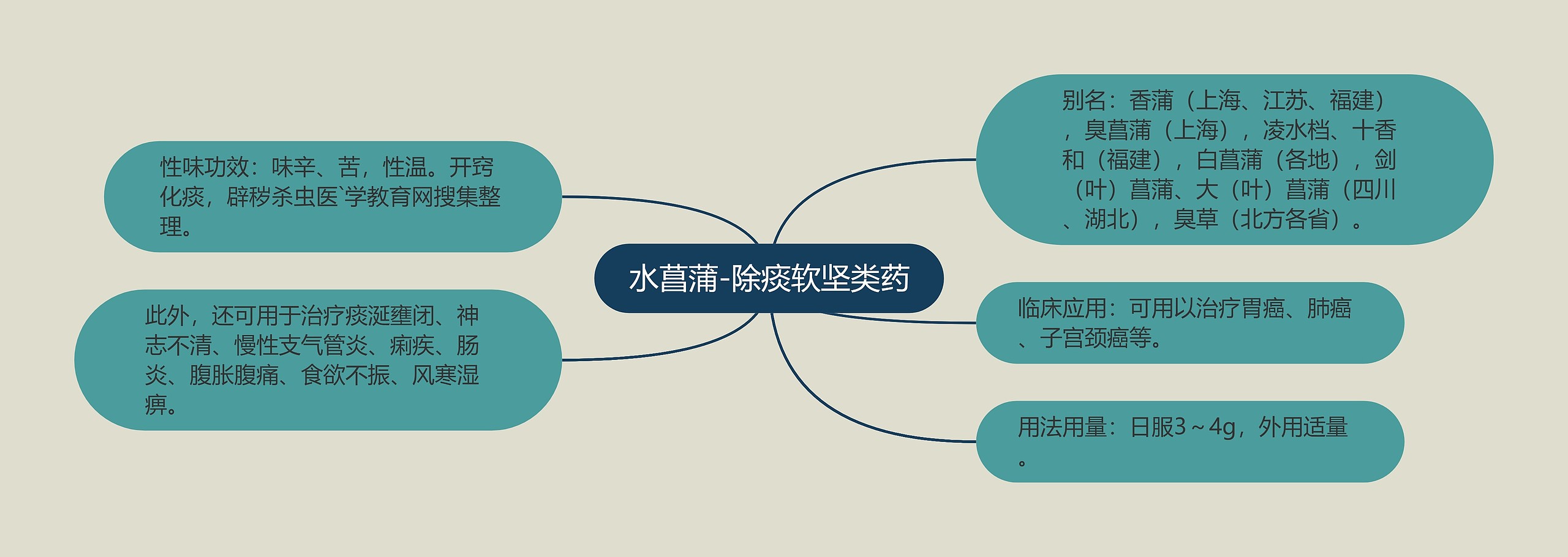 水菖蒲-除痰软坚类药

性味功效：味辛、苦，性温。开窍化痰，辟秽杀虫医`学教育网搜集整理。

此外，还可用于治疗痰涎壅闭、神志不清、慢性支气管炎、痢疾、肠炎、腹胀腹痛、食欲不振、风寒湿痹。

别名：香蒲（上海、江苏、福建），臭菖蒲（上海），凌水档、十香和（福建），白菖蒲（各地），剑（叶）菖蒲、大（叶）菖蒲（四川、湖北），臭草（北方各省）。

临床应用：可用以治疗胃癌、肺癌、子宫颈癌等。

用法用量：日服3～4g，外用适量。